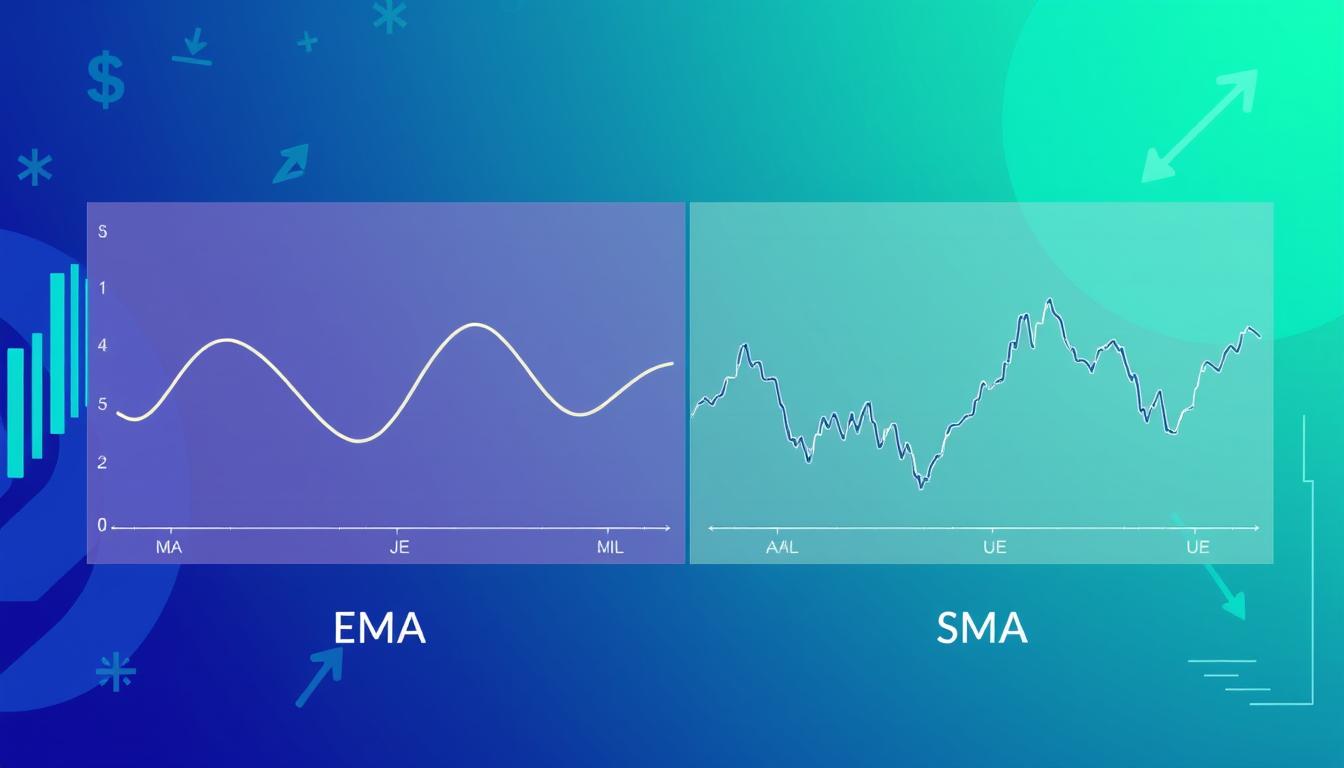 $

S
1
4
5
2
0

MA
JE
MIL

AAL
UE
UE

EMA

SMA